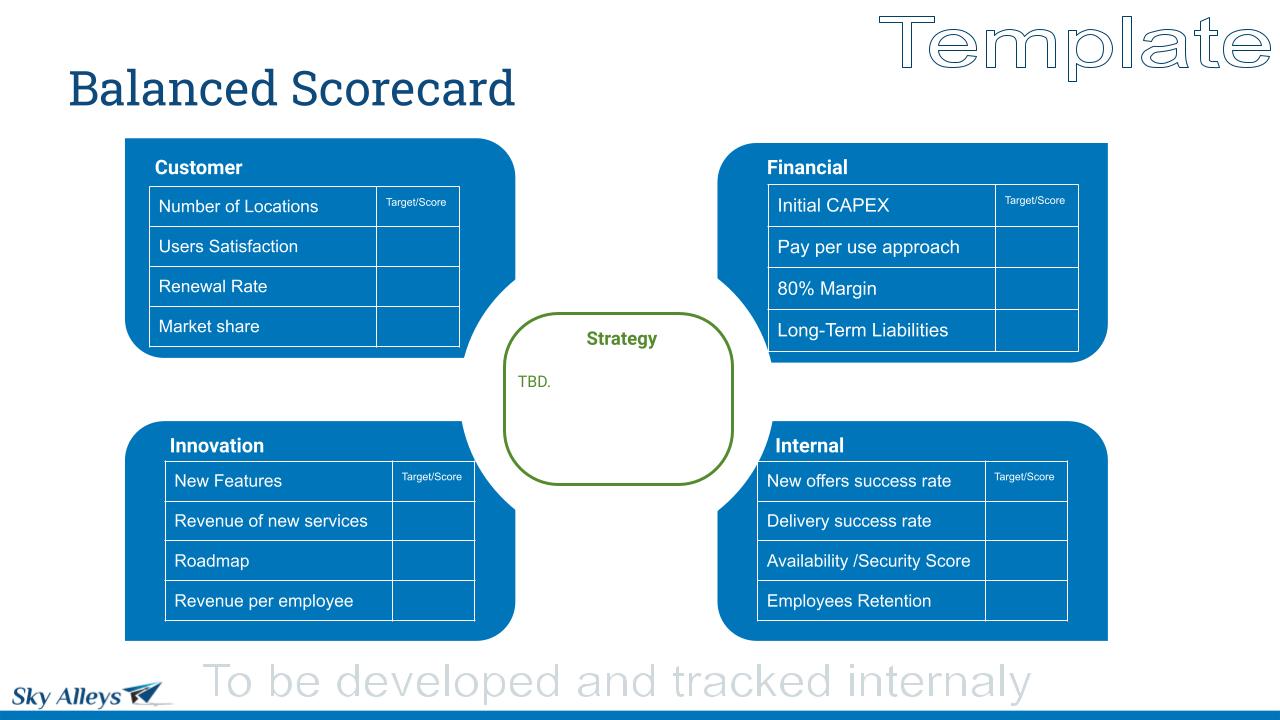 Template

Balanced Scorecard

Customer

| Number of Locations | Target/Score |
|---|---|
| Users Satisfaction | |
| Renewal Rate | |
| Market share | |

Financial

| Initial CAPEX | Target/Score |
|---|---|
| Pay per use approach | |
| 80% Margin | |
| Long-Term Liabilities | |

Strategy

TBD.

Innovation

| New Features | Target/Score |
|---|---|
| Revenue of new services | |
| Roadmap | |
| Revenue per employee | |

Internal

| New offers success rate | Target/Score |
|---|---|
| Delivery success rate | |
| Availability /Security Score | |
| Employees Retention | |

Sky Alleys

To be developed and tracked internaly